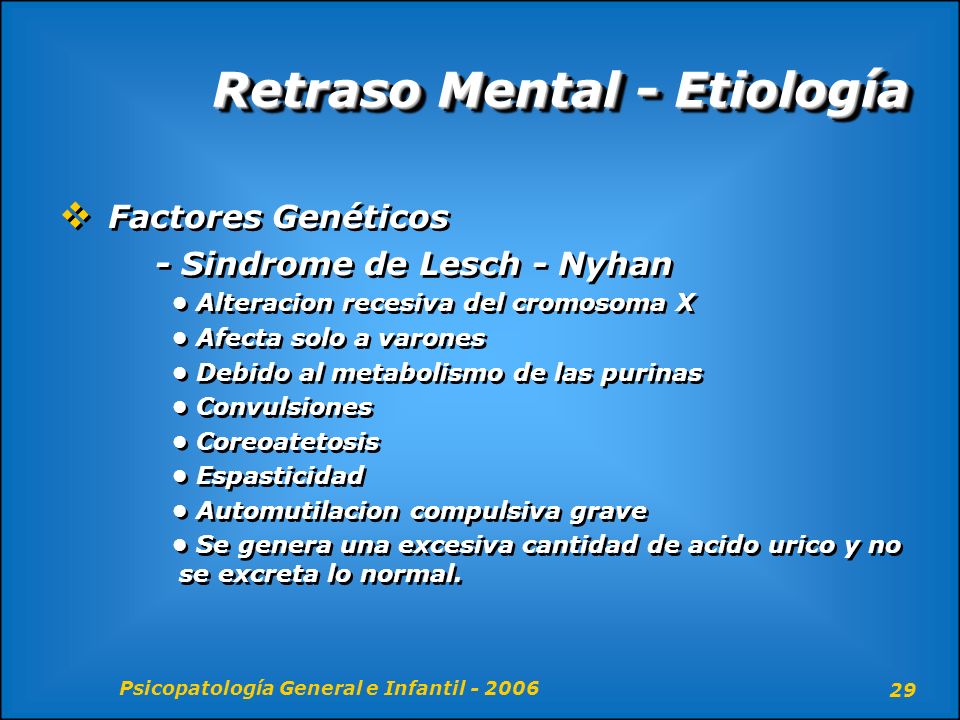 Retraso Mental - Etiología

❖ Factores Genéticos

- Sindrome de Lesch - Nyhan

• Alteracion recesiva del cromosoma X
• Afecta solo a varones
• Debido al metabolismo de las purinas
• Convulsiones
• Coreoatetosis
• Espasticidad
• Automutilacion compulsiva grave
• Se genera una excesiva cantidad de acido urico y no se excreta lo normal.

Psicopatología General e Infantil - 2006

29